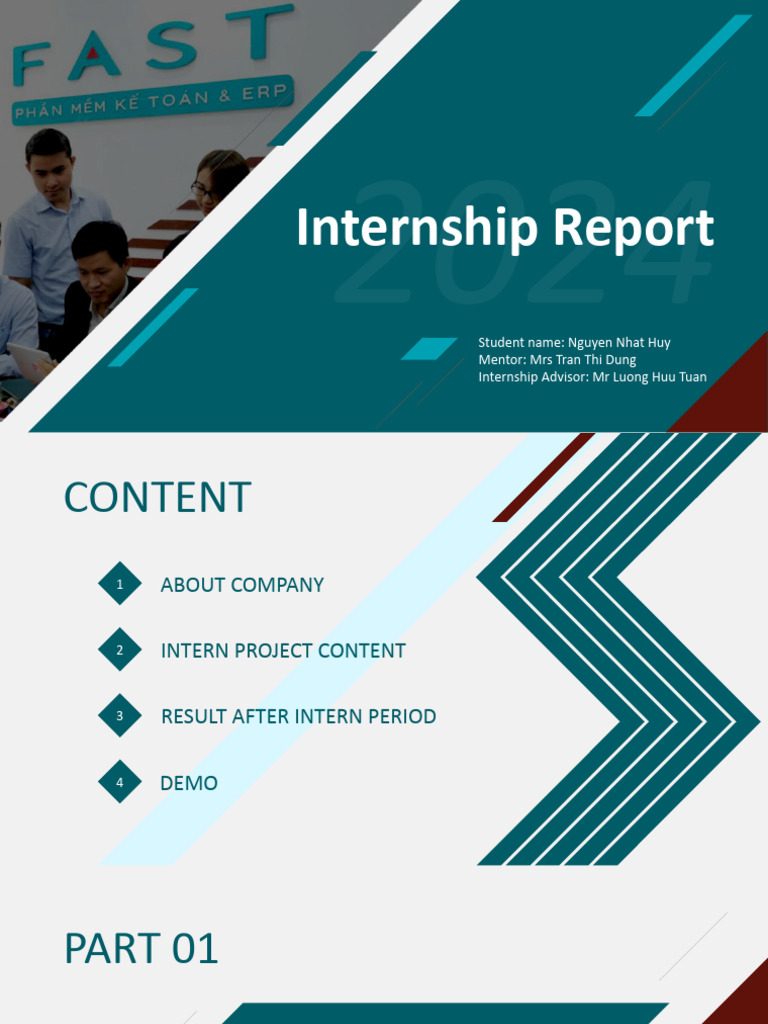 FAST
PHẦN MỀM KẾ TOÁN & ERP

2024

Internship Report

Student name: Nguyen Nhat Huy
Mentor: Mrs Tran Thi Dung
Internship Advisor: Mr Luong Huu Tuan

CONTENT

1 ABOUT COMPANY

2 INTERN PROJECT CONTENT

3 RESULT AFTER INTERN PERIOD

4 DEMO

PART 01